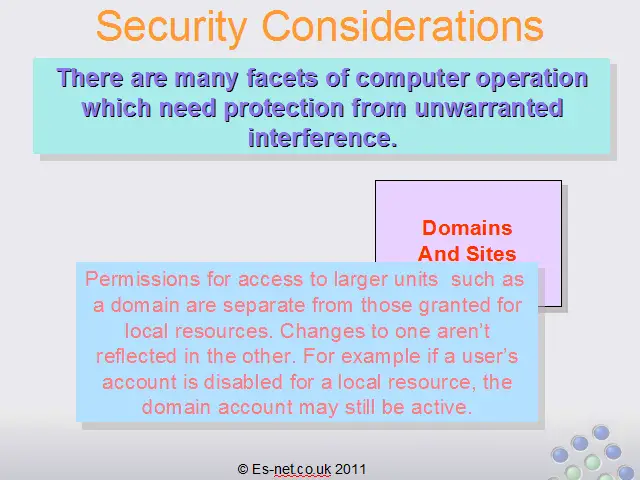 Security Considerations

There are many facets of computer operation which need protection from unwarranted interference.

Domains And Sites

Permissions for access to larger units such as a domain are separate from those granted for local resources. Changes to one aren't reflected in the other. For example if a user's account is disabled for a local resource, the domain account may still be active.

© Es-net.co.uk 2011